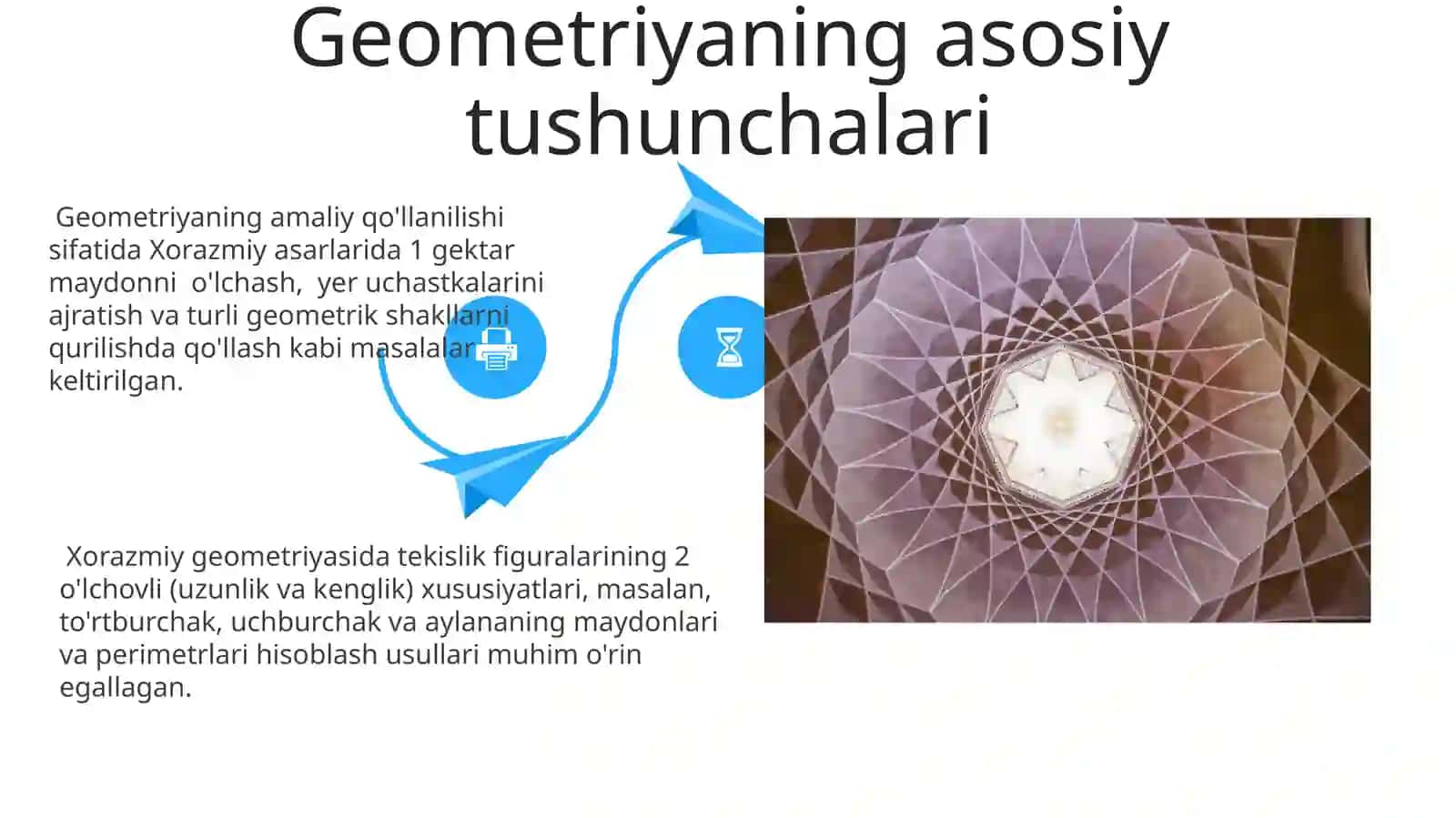 Geometriyaning asosiy tushunchalari

Geometriyaning amaliy qo'llanilishi sifatida Xorazmiy asarlarida 1 gektar maydonni o'lchash, yer uchastkalarini ajratish va turli geometrik shakllarni qurilishda qo'llash kabi masalalar keltirilgan.

Xorazmiy geometriyasida tekislik figuralarining 2 o'lchovli (uzunlik va kenglik) xususiyatlari, masalan, to'rtburchak, uchburchak va aylananing maydonlari va perimetrlari hisoblash usullari muhim o'rin egallagan.